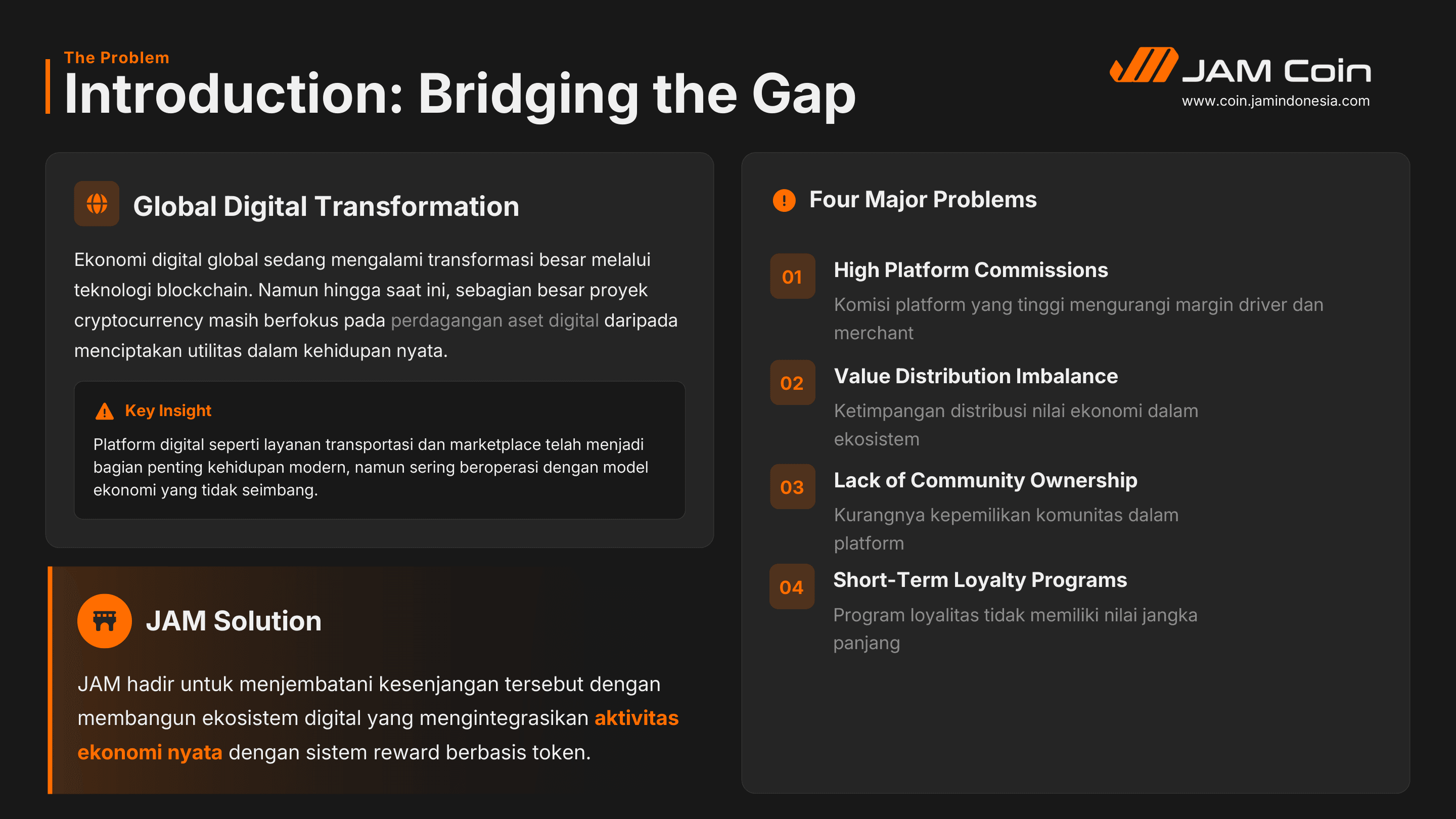 The Problem
Introduction: Bridging the Gap

JAM Coin
www.coin.jamindonesia.com

Global Digital Transformation

Ekonomi digital global sedang mengalami transformasi besar melalui teknologi blockchain. Namun hingga saat ini, sebagian besar proyek cryptocurrency masih berfokus pada perdagangan aset digital daripada menciptakan utilitas dalam kehidupan nyata.

Key Insight
Platform digital seperti layanan transportasi dan marketplace telah menjadi bagian penting kehidupan modern, namun sering beroperasi dengan model ekonomi yang tidak seimbang.

JAM Solution

JAM hadir untuk menjembatani kesenjangan tersebut dengan membangun ekosistem digital yang mengintegrasikan aktivitas ekonomi nyata dengan sistem reward berbasis token.

Four Major Problems

01
High Platform Commissions
Komisi platform yang tinggi mengurangi margin driver dan merchant

02
Value Distribution Imbalance
Ketimpangan distribusi nilai ekonomi dalam ekosistem

03
Lack of Community Ownership
Kurangnya kepemilikan komunitas dalam platform

04
Short-Term Loyalty Programs
Program loyalitas tidak memiliki nilai jangka panjang